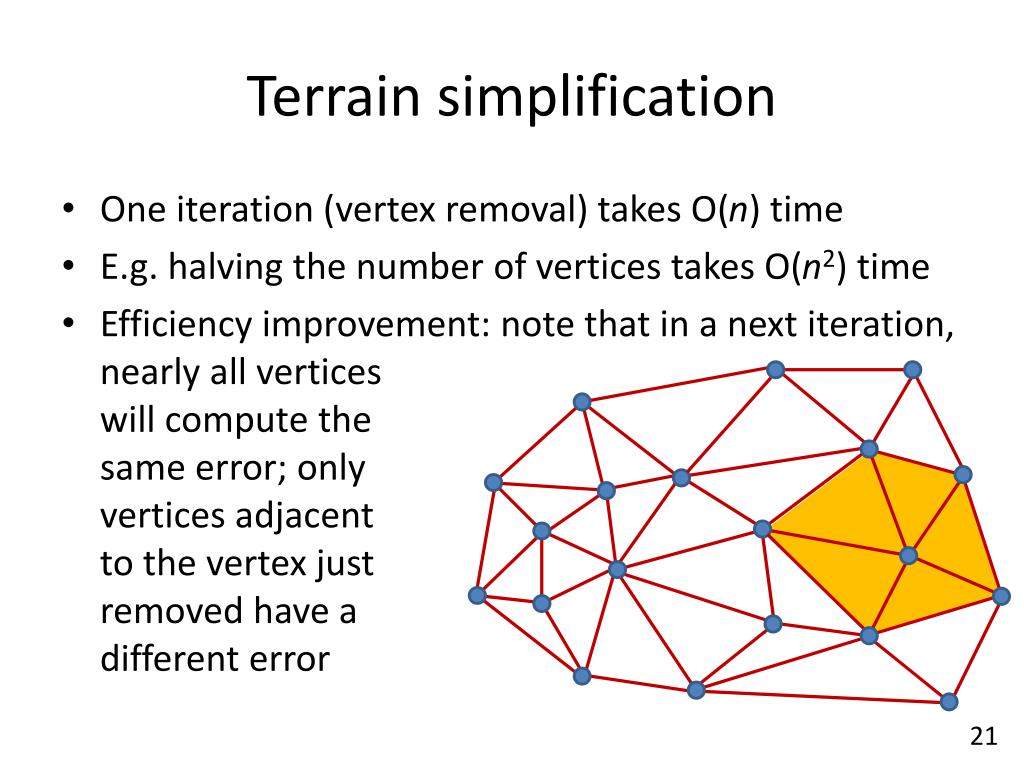 Terrain simplification

• One iteration (vertex removal) takes O($n$) time
• E.g. halving the number of vertices takes O($n^2$) time
• Efficiency improvement: note that in a next iteration, nearly all vertices will compute the same error; only vertices adjacent to the vertex just removed have a different error

21